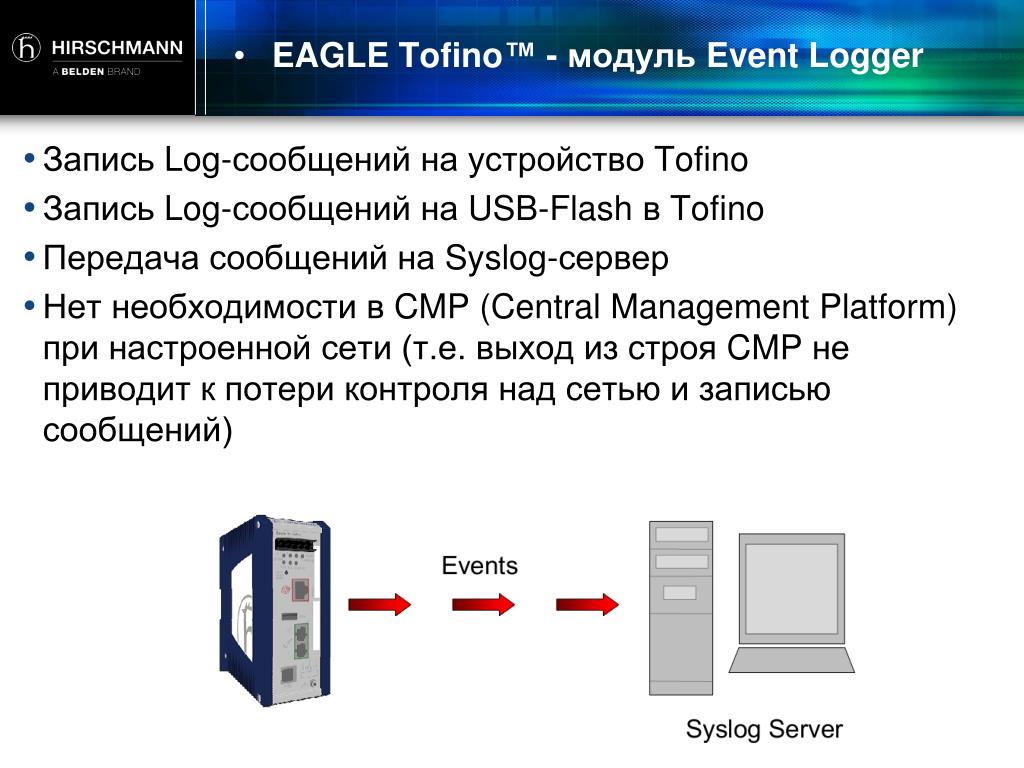 HIRSCHMANN
A BELDEN BRAND

• EAGLE Tofino™ - модуль Event Logger

• Запись Log-сообщений на устройство Tofino
• Запись Log-сообщений на USB-Flash в Tofino
• Передача сообщений на Syslog-сервер
• Нет необходимости в CMP (Central Management Platform) при настроенной сети (т.е. выход из строя CMP не приводит к потери контроля над сетью и записью сообщений)

Events

Syslog Server